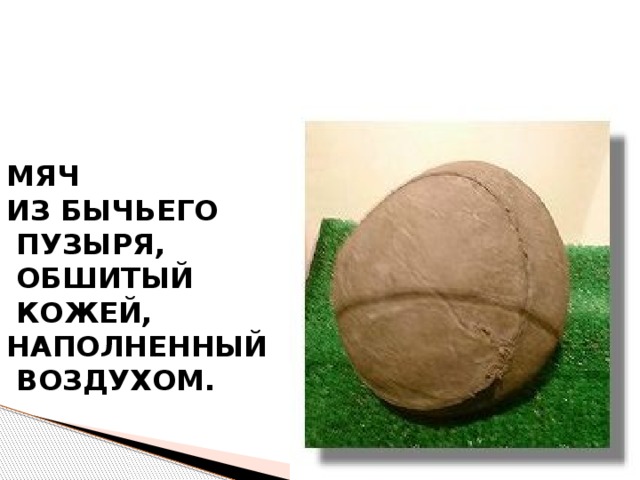 МЯЧ ИЗ БЫЧЬЕГО ПУЗЫРЯ, ОБШИТЫЙ КОЖЕЙ, НАПОЛНЕННЫЙ ВОЗДУХОМ.